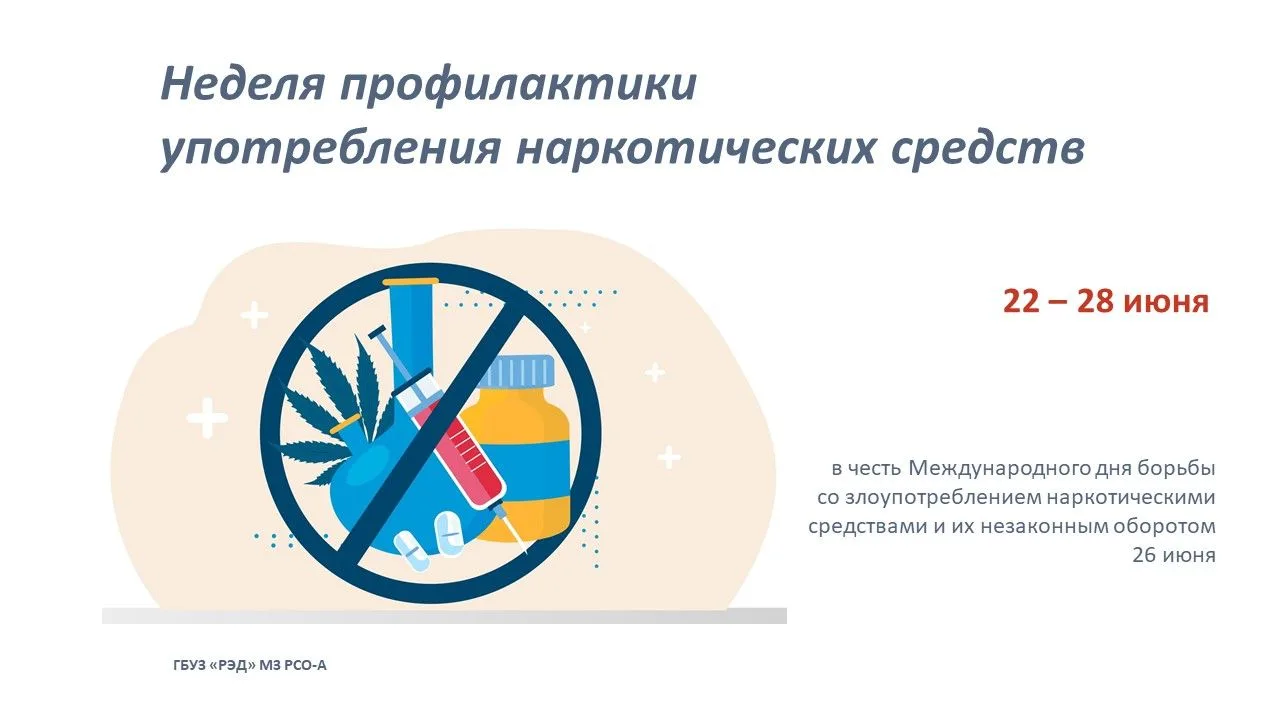 Неделя профилактики
употребления наркотических средств

22 – 28 июня

в честь Международного дня борьбы со злоупотреблением наркотическими средствами и их незаконным оборотом 26 июня

ГБУЗ «РЭД» МЗ РСО-А